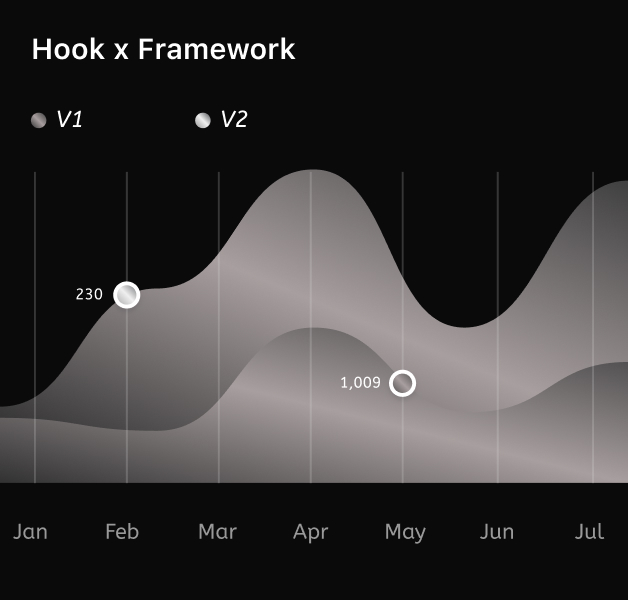 Hook x Framework

V1
V2

230
1,009

Jan
Feb
Mar
Apr
May
Jun
Jul